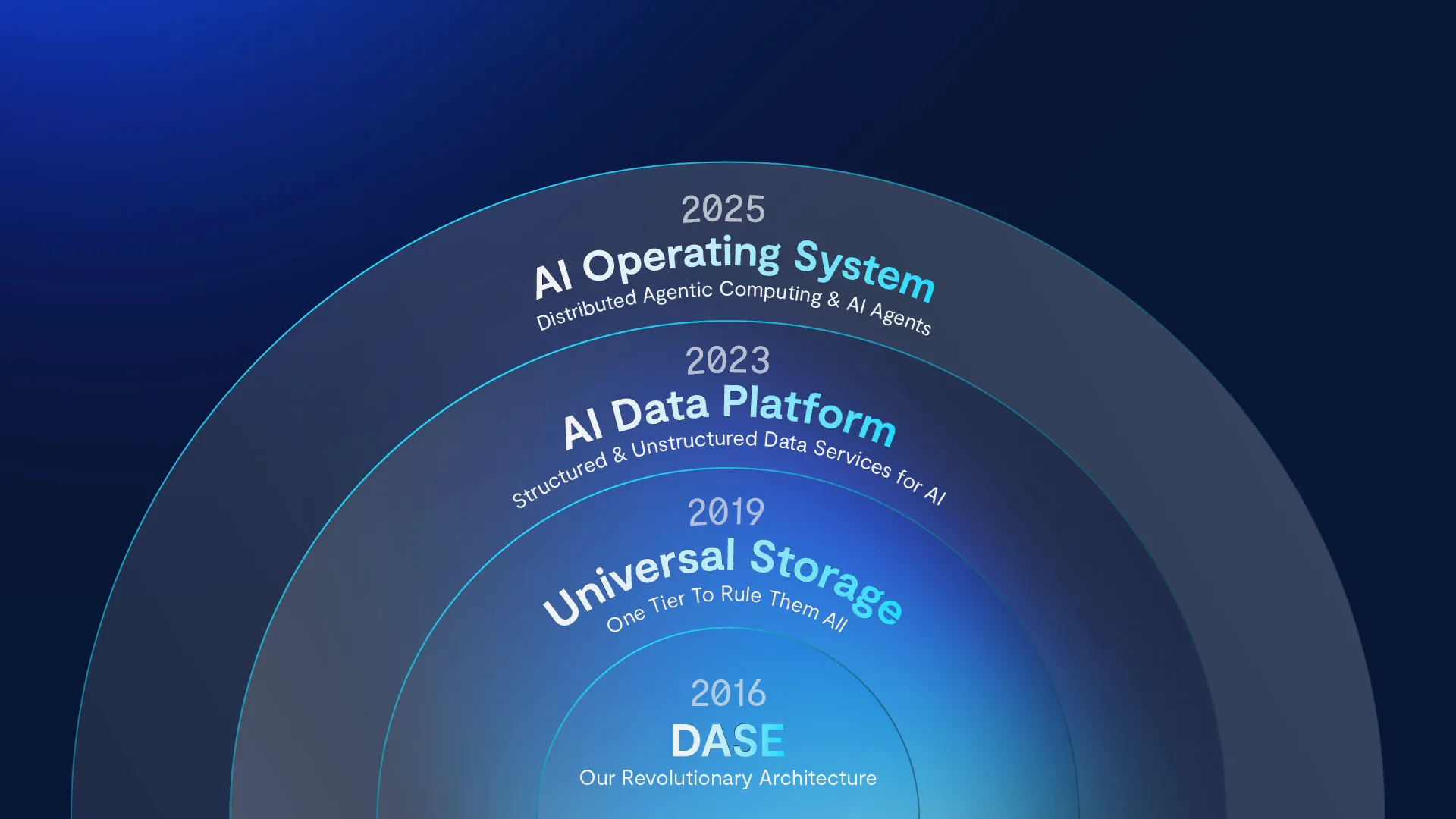 2025
AI Operating System
Distributed Agentic Computing & AI Agents

2023
AI Data Platform
Structured & Unstructured Data Services for AI

2019
Universal Storage
One Tier To Rule Them All

2016
DASE
Our Revolutionary Architecture